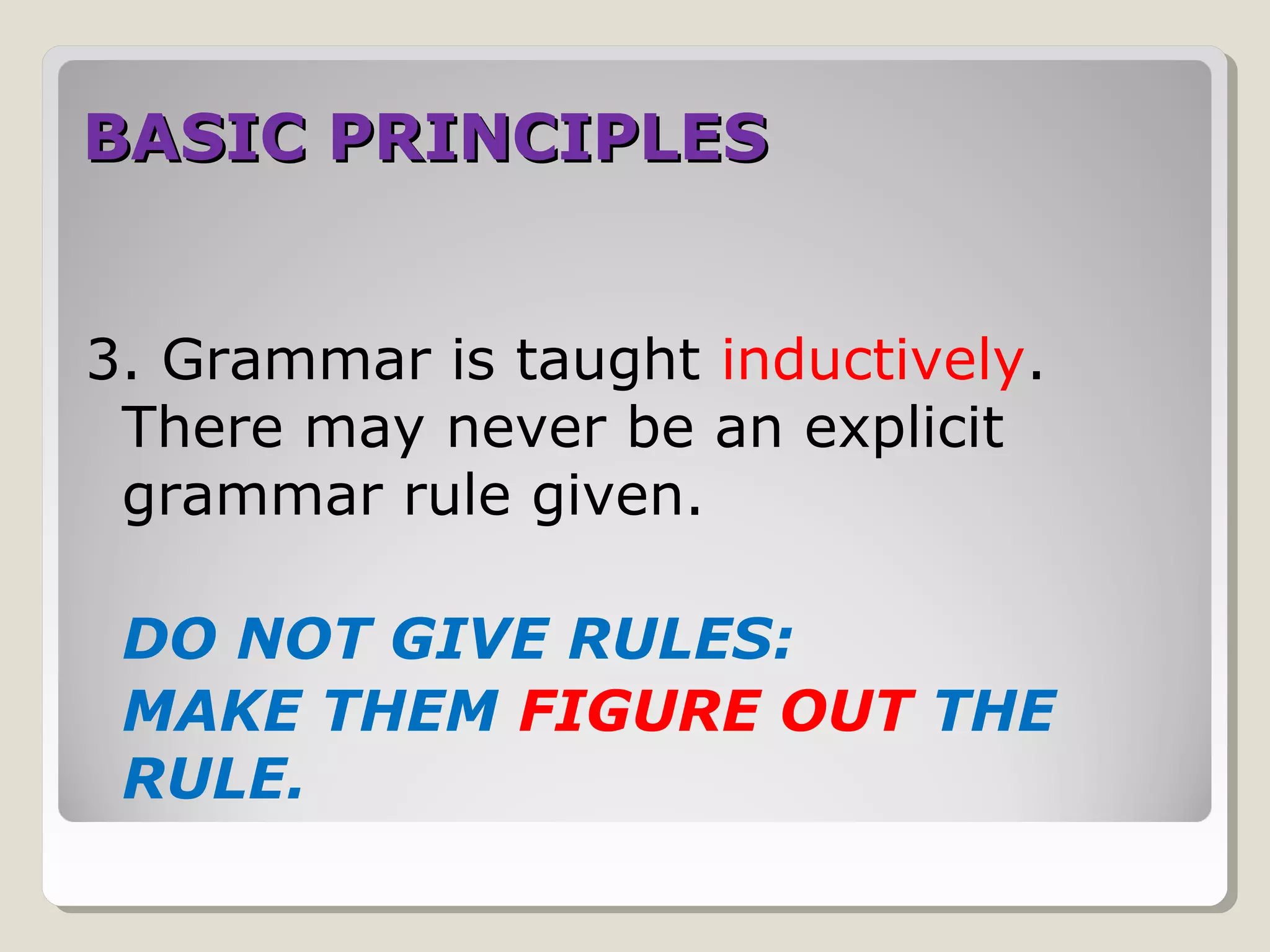 BASIC PRINCIPLES

3. Grammar is taught inductively. There may never be an explicit grammar rule given.

DO NOT GIVE RULES:
MAKE THEM FIGURE OUT THE RULE.